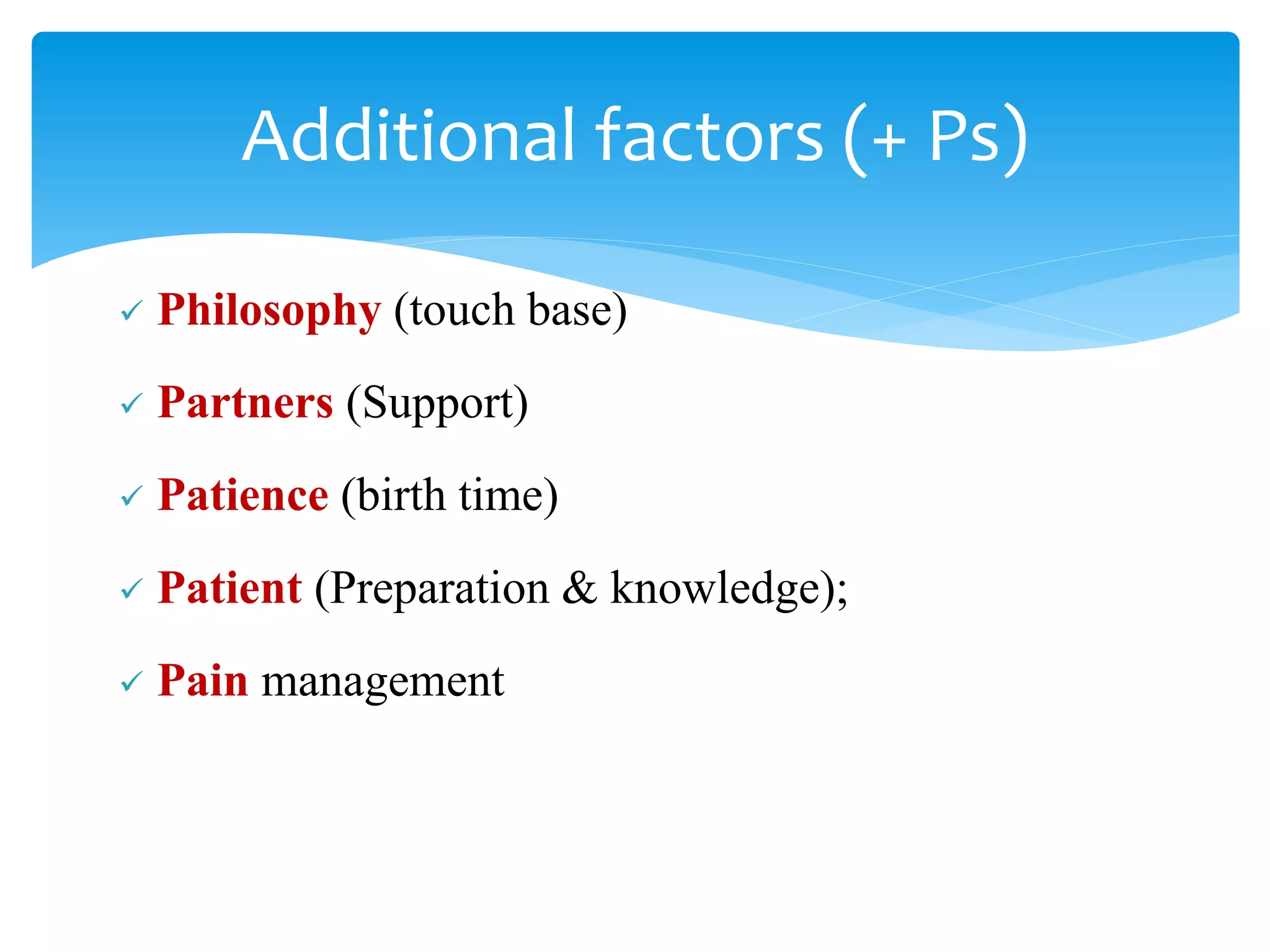 Additional factors (+ Ps)

✓ Philosophy (touch base)

✓ Partners (Support)

✓ Patience (birth time)

✓ Patient (Preparation & knowledge);

✓ Pain management